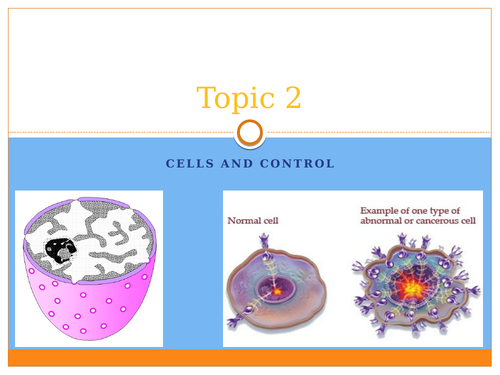 Topic 2

CELLS AND CONTROL

Normal cell

Example of one type of abnormal or cancerous cell